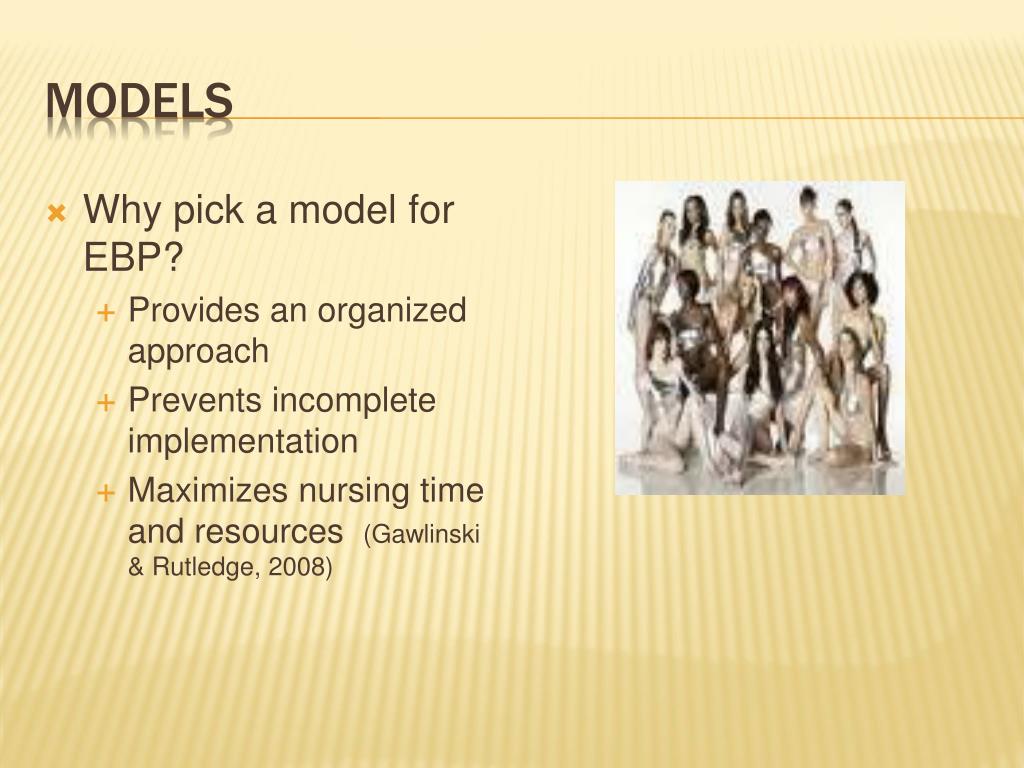 MODELS

Why pick a model for EBP?

Provides an organized approach

Prevents incomplete implementation

Maximizes nursing time and resources (Gawlinski & Rutledge, 2008)